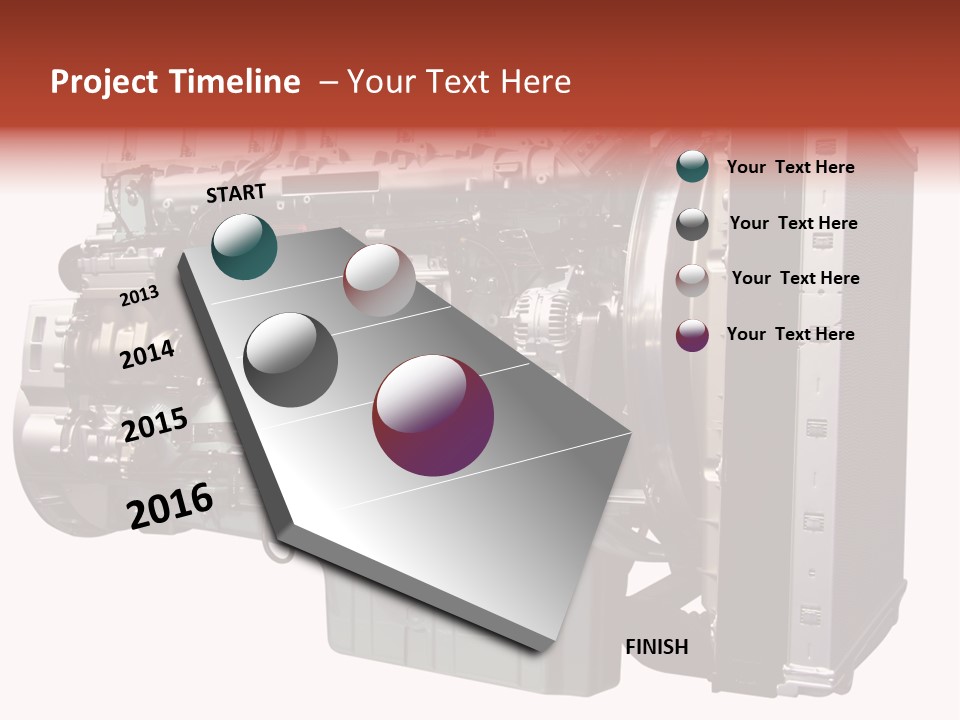 Project Timeline – Your Text Here

START

2013

2014

2015

2016

FINISH

Your Text Here

Your Text Here

Your Text Here

Your Text Here